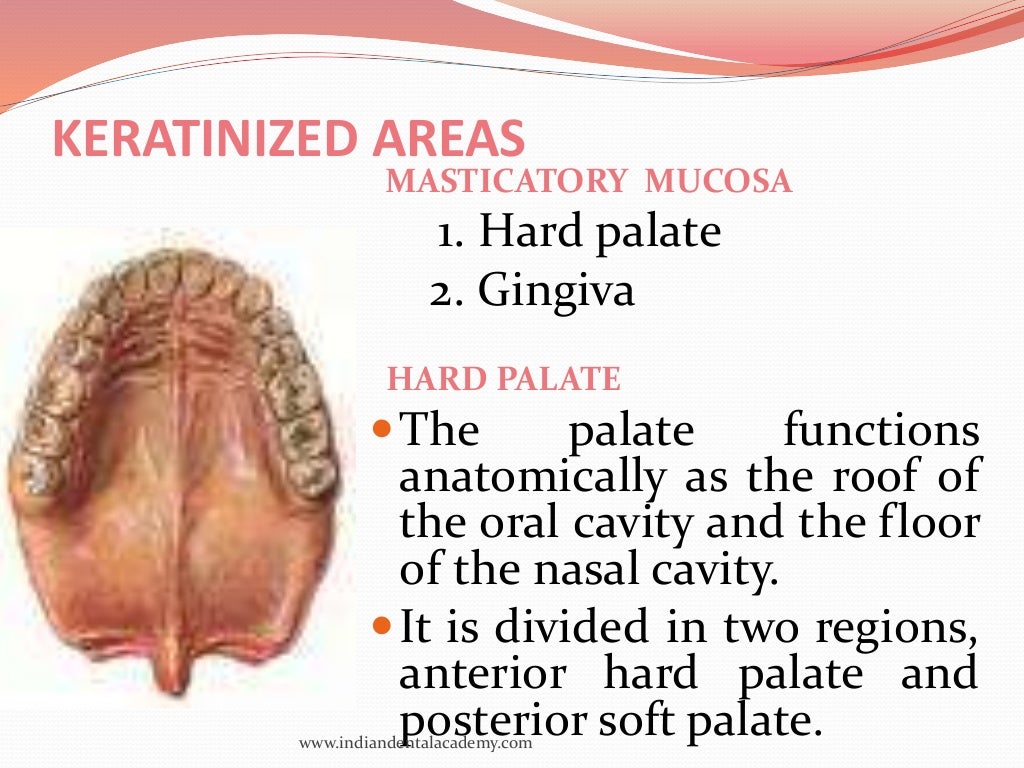 KERATINIZED AREAS

MASTICATORY MUCOSA

1. Hard palate
2. Gingiva

HARD PALATE

- The palate functions anatomically as the roof of the oral cavity and the floor of the nasal cavity.
- It is divided in two regions, anterior hard palate and posterior soft palate.

www.indiandentalacademy.com